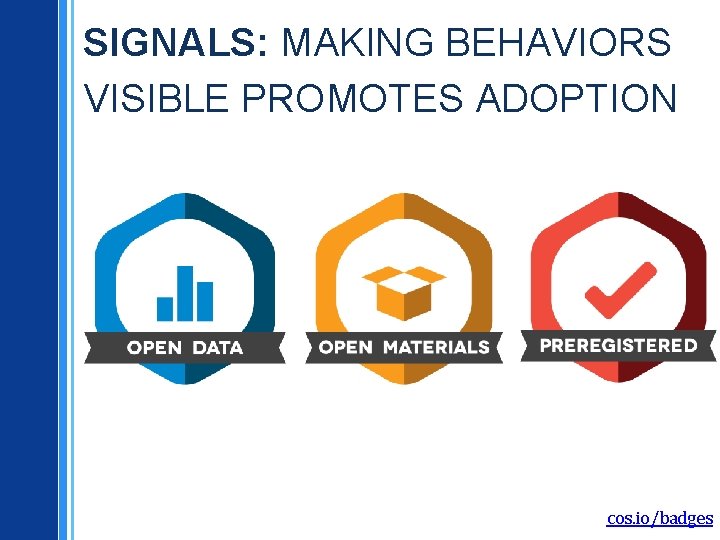 SIGNALS: MAKING BEHAVIORS VISIBLE PROMOTES ADOPTION

OPEN DATA

OPEN MATERIALS

PREREGISTERED

cos.io/badges